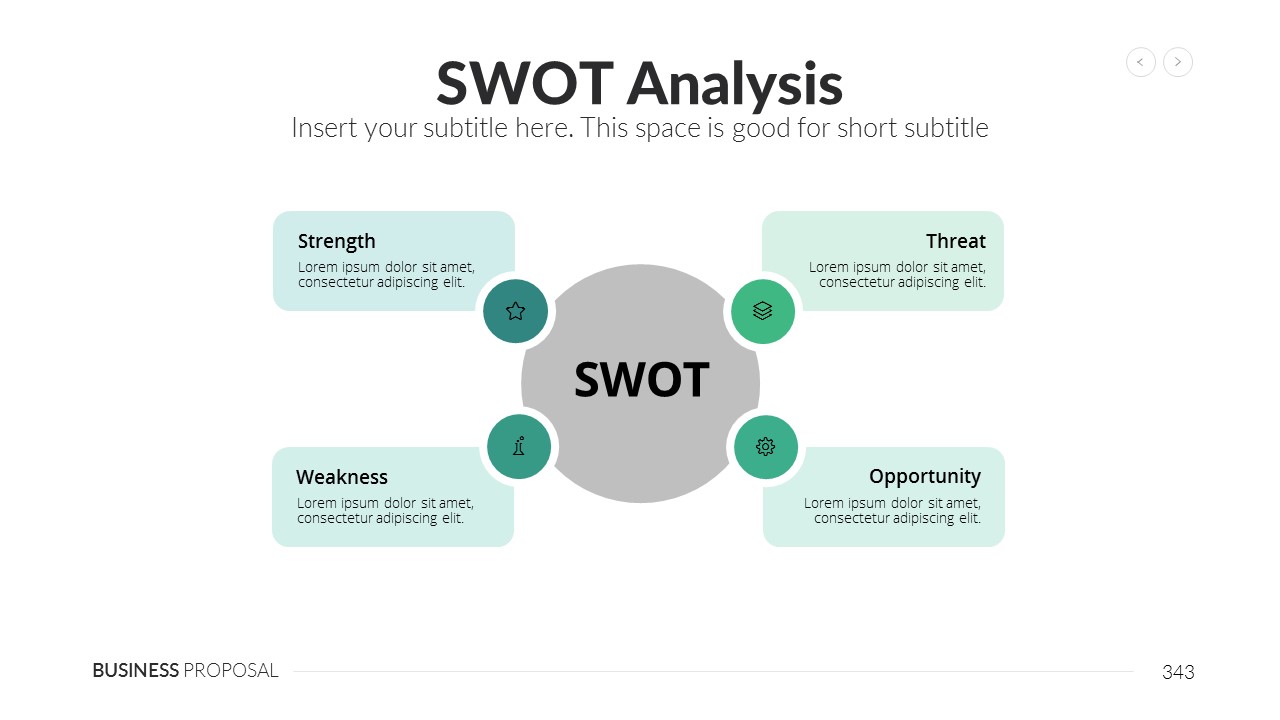 SWOT Analysis
Insert your subtitle here. This space is good for short subtitle

Strength
Lorem ipsum dolor sit amet, consectetur adipiscing elit.

Threat
Lorem ipsum dolor sit amet, consectetur adipiscing elit.

SWOT

Weakness
Lorem ipsum dolor sit amet, consectetur adipiscing elit.

Opportunity
Lorem ipsum dolor sit amet, consectetur adipiscing elit.

BUSINESS PROPOSAL
343